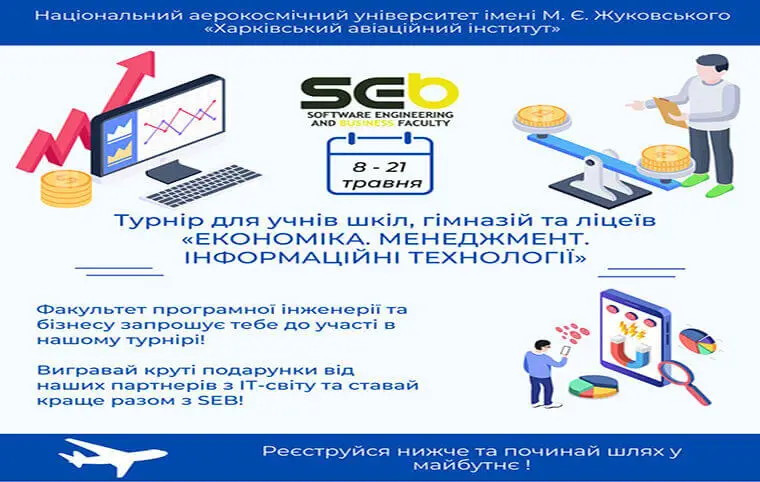 Національний аерокосмічний університет імені М. Є. Жуковського
«Харківський авіаційний інститут»

SEb
SOFTWARE ENGINEERING AND BUSINESS FACULTY

8 - 21
травня

Турнір для учнів шкіл, гімназій та ліцеїв
«ЕКОНОМІКА. МЕНЕДЖМЕНТ. ІНФОРМАЦІЙНІ ТЕХНОЛОГІЇ»

Факультет програмної інженерії та бізнесу запрошує тебе до участі в нашому турнірі!

Вигравай круті подарунки від наших партнерів з IT-світу та ставай краще разом з SEB!

Реєструйся нижче та починай шлях у майбутнє !